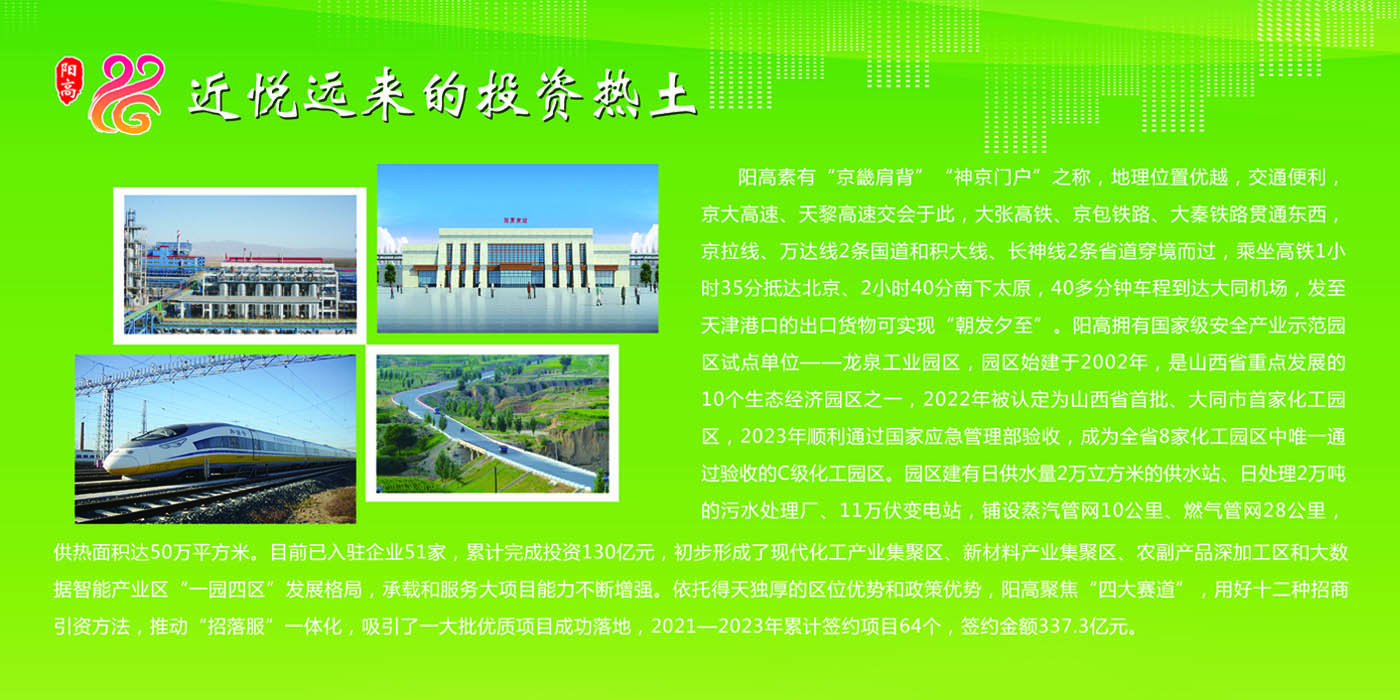 阳高

近悦远来的投资热土

阳高素有“京畿肩背”“神京门户”之称，地理位置优越，交通便利，京大高速、天黎高速交会于此，大张高铁、京包铁路、大秦铁路贯通东西，京拉线、万达线2条国道和积大线、长神线2条省道穿境而过，乘坐高铁1小时35分抵达北京、2小时40分南下太原，40多分钟车程到达大同机场，发至天津港口的出口货物可实现“朝发夕至”。阳高拥有国家级安全产业示范园区试点单位——龙泉工业园区，园区始建于2002年，是山西省重点发展的10个生态经济园区之一，2022年被认定为山西省首批、大同市首家化工园区，2023年顺利通过国家应急管理部验收，成为全省8家化工园区中唯一通过验收的C级化工园区。园区建有日供水量2万立方米的供水站、日处理2万吨的污水处理厂、11万伏变电站，铺设蒸汽管网10公里、燃气管网28公里，供热面积达50万平方米。目前已入驻企业51家，累计完成投资130亿元，初步形成了现代化工产业集聚区、新材料产业集聚区、农副产品深加工区和大数据智能产业区“一园四区”发展格局，承载和服务大项目能力不断增强。依托得天独厚的区位优势和政策优势，阳高聚焦“四大赛道”，用好十二种招商引资方法，推动“招落服”一体化，吸引了一大批优质项目成功落地，2021—2023年累计签约项目64个，签约金额337.3亿元。